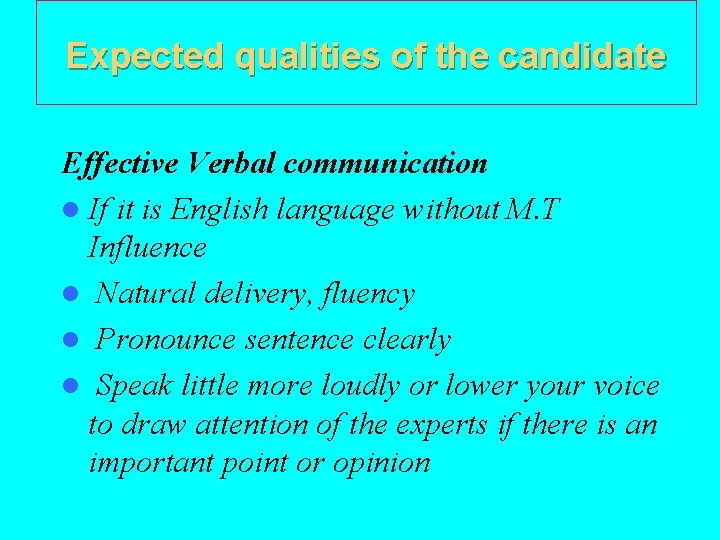 Expected qualities of the candidate

Effective Verbal communication

- If it is English language without M.T Influence
- Natural delivery, fluency
- Pronounce sentence clearly
- Speak little more loudly or lower your voice to draw attention of the experts if there is an important point or opinion